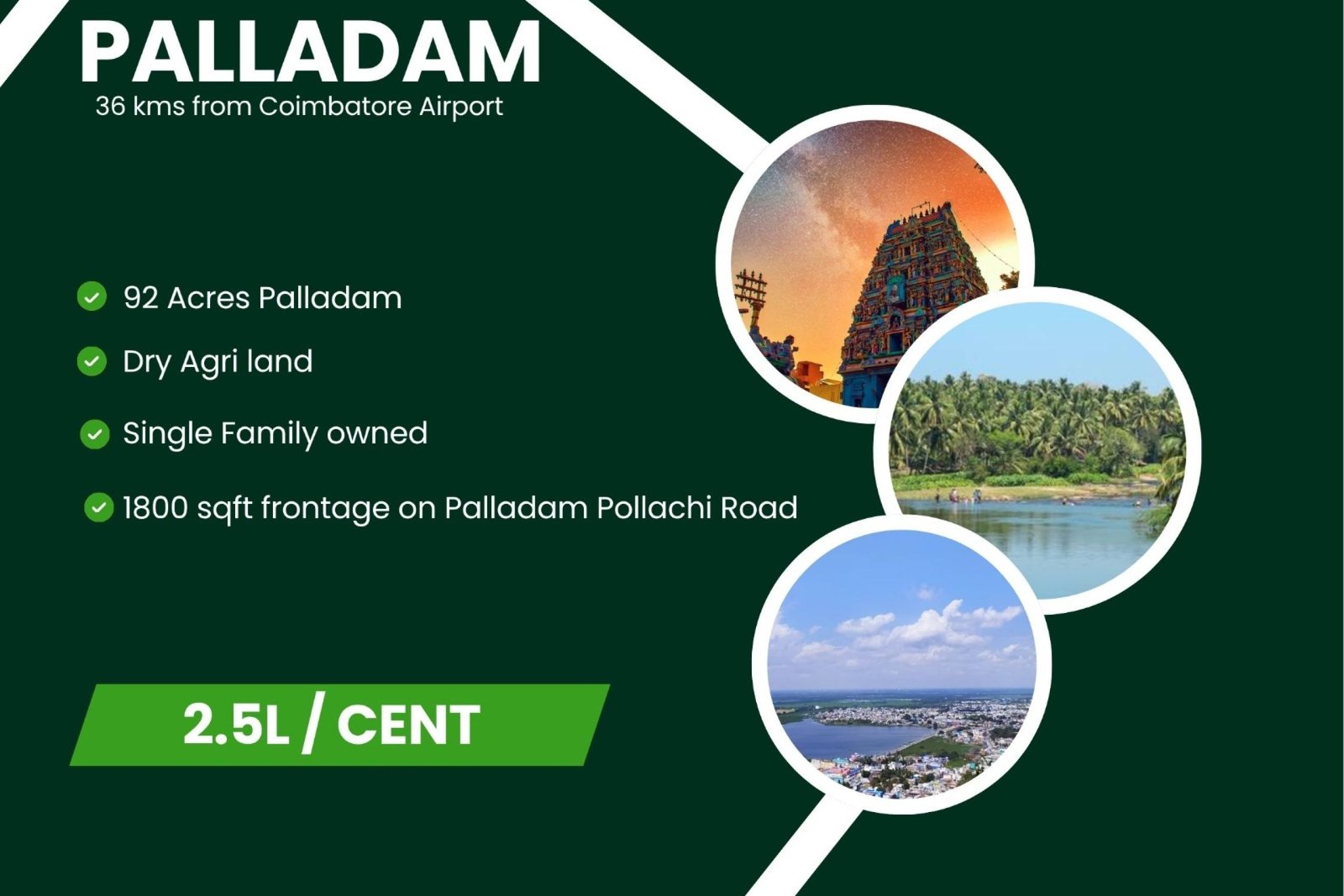 PALLADAM
36 kms from Coimbatore Airport

92 Acres Palladam

Dry Agri land

Single Family owned

1800 sqft frontage on Palladam Pollachi Road

2.5L / CENT